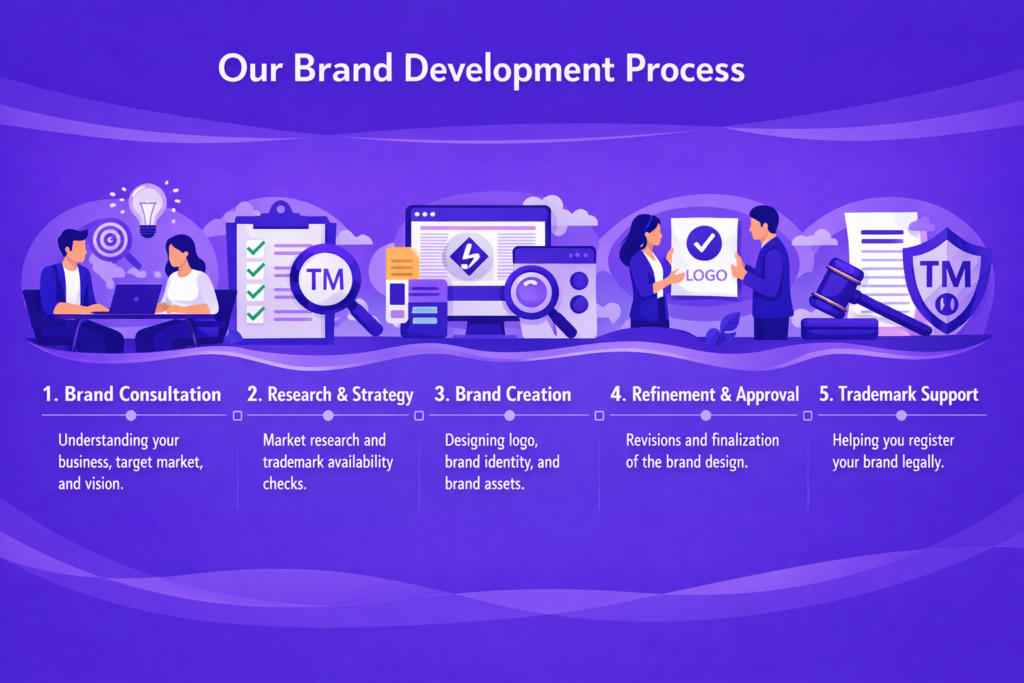 Our Brand Development Process

TM

LOGO

TM

1. Brand Consultation

Understanding your business, target market, and vision.

2. Research & Strategy

Market research and trademark availability checks.

3. Brand Creation

Designing logo, brand identity, and brand assets.

4. Refinement & Approval

Revisions and finalization of the brand design.

5. Trademark Support

Helping you register your brand legally.